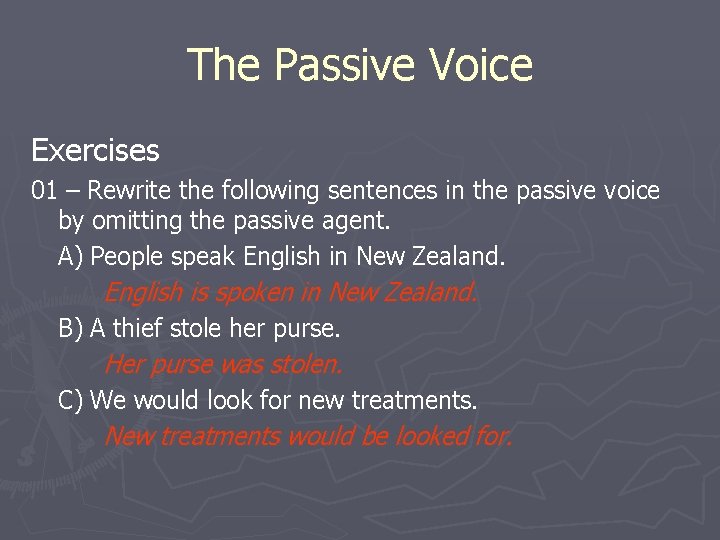 The Passive Voice

Exercises

01 – Rewrite the following sentences in the passive voice by omitting the passive agent.

A) People speak English in New Zealand.

English is spoken in New Zealand.

B) A thief stole her purse.

Her purse was stolen.

C) We would look for new treatments.

New treatments would be looked for.